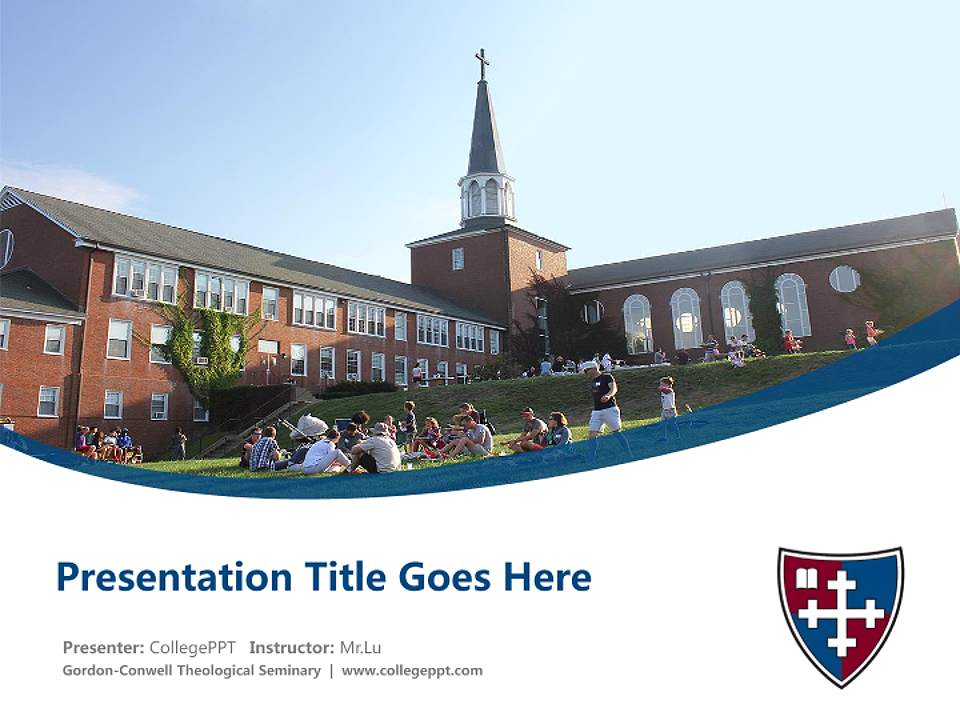 Presentation Title Goes Here

Presenter: CollegePPT Instructor: Mr.Lu
Gordon-Conwell Theological Seminary | www.collegeppt.com